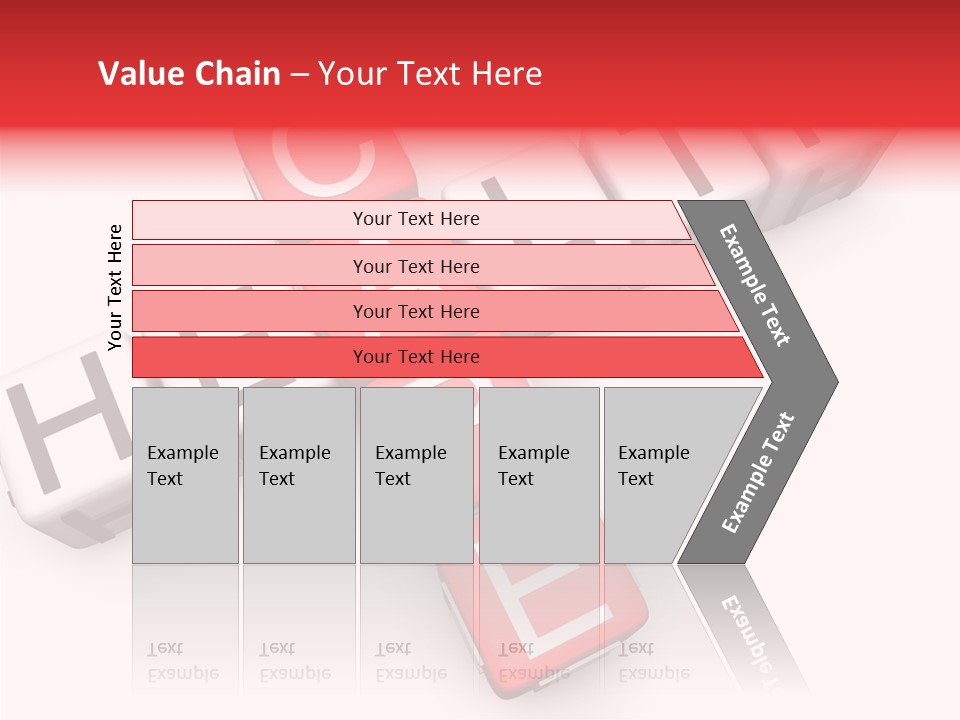 Value Chain – Your Text Here

Your Text Here

Your Text Here

Your Text Here

Your Text Here

Your Text Here

Example Text

Example Text

Example Text

Example Text

Example Text

Example Text

Example Text